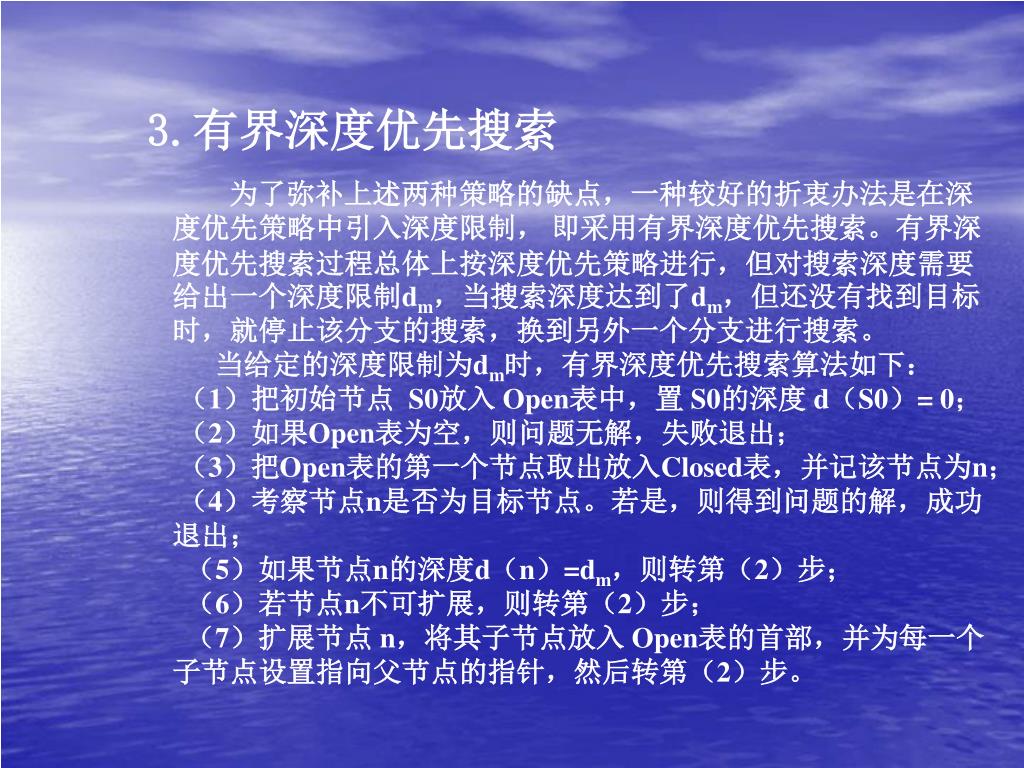 3.有界深度优先搜索

为了弥补上述两种策略的缺点，一种较好的折衷办法是在深度优先策略中引入深度限制， 即采用有界深度优先搜索。有界深度优先搜索过程总体上按深度优先策略进行，但对搜索深度需要给出一个深度限制$d_m$，当搜索深度达到了$d_m$，但还没有找到目标时，就停止该分支的搜索，换到另外一个分支进行搜索。

当给定的深度限制为$d_m$时，有界深度优先搜索算法如下：
（1）把初始节点 S0放入 Open表中，置 S0的深度 d（S0）= 0；
（2）如果Open表为空，则问题无解，失败退出；
（3）把Open表的第一个节点取出放入Closed表，并记该节点为n；
（4）考察节点n是否为目标节点。若是，则得到问题的解，成功退出；
（5）如果节点n的深度d（n）=$d_m$，则转第（2）步；
（6）若节点n不可扩展，则转第（2）步；
（7）扩展节点 n，将其子节点放入 Open表的首部，并为每一个子节点设置指向父节点的指针，然后转第（2）步。